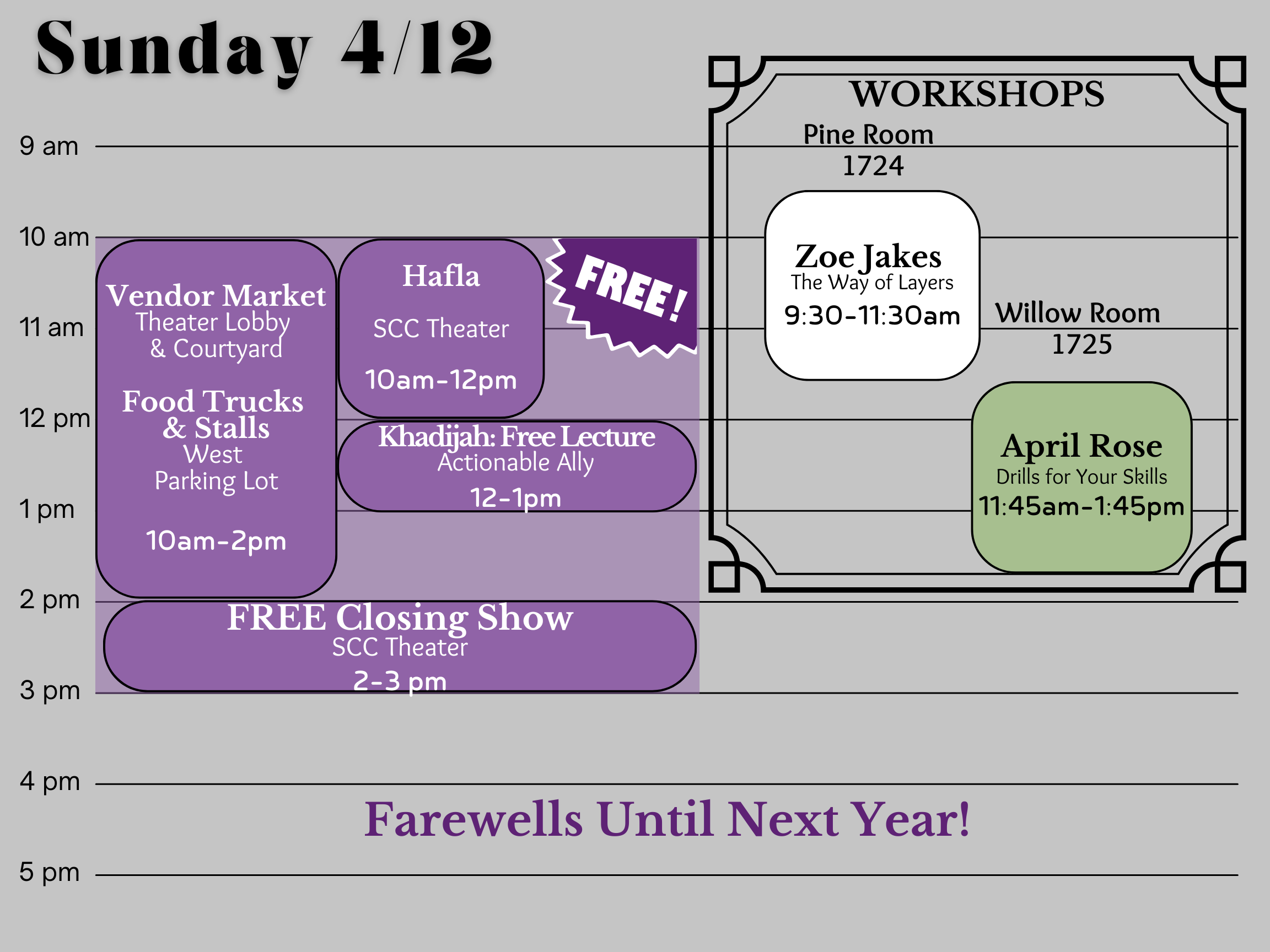 Sunday 4/12

9 am
10 am
11 am
12 pm
1 pm
2 pm
3 pm
4 pm
5 pm

Vendor Market
Theater Lobby & Courtyard

Food Trucks & Stalls
West Parking Lot

10am-2pm

Hafla

SCC Theater

10am-12pm

FREE!

Khadijah: Free Lecture
Actionable Ally
12-1pm

FREE Closing Show
SCC Theater
2-3 pm

WORKSHOPS

Pine Room
1724

Zoe Jakes
The Way of Layers
9:30-11:30am

Willow Room
1725

April Rose
Drills for Your Skills
11:45am-1:45pm

Farewells Until Next Year!